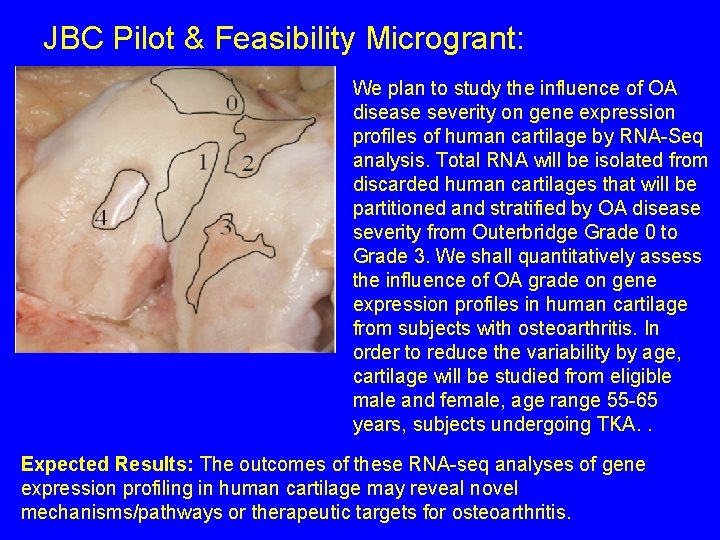 JBC Pilot & Feasibility Microgrant:

0
1
2
3
4

We plan to study the influence of OA disease severity on gene expression profiles of human cartilage by RNA-Seq analysis. Total RNA will be isolated from discarded human cartilages that will be partitioned and stratified by OA disease severity from Outerbridge Grade 0 to Grade 3. We shall quantitatively assess the influence of OA grade on gene expression profiles in human cartilage from subjects with osteoarthritis. In order to reduce the variability by age, cartilage will be studied from eligible male and female, age range 55-65 years, subjects undergoing TKA. .

Expected Results: The outcomes of these RNA-seq analyses of gene expression profiling in human cartilage may reveal novel mechanisms/pathways or therapeutic targets for osteoarthritis.